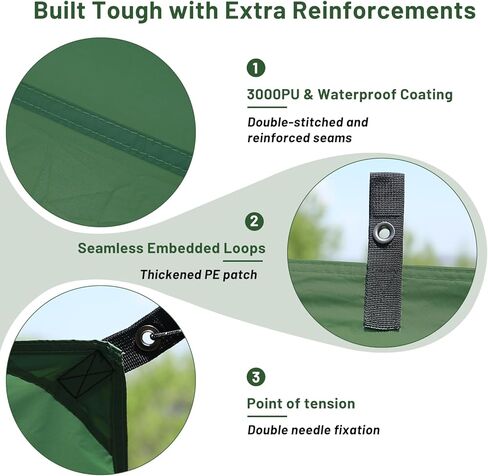 Built Tough with Extra Reinforcements

1

3000PU & Waterproof Coating

Double-stitched and reinforced seams

2

Seamless Embedded Loops

Thickened PE patch

3

Point of tension

Double needle fixation